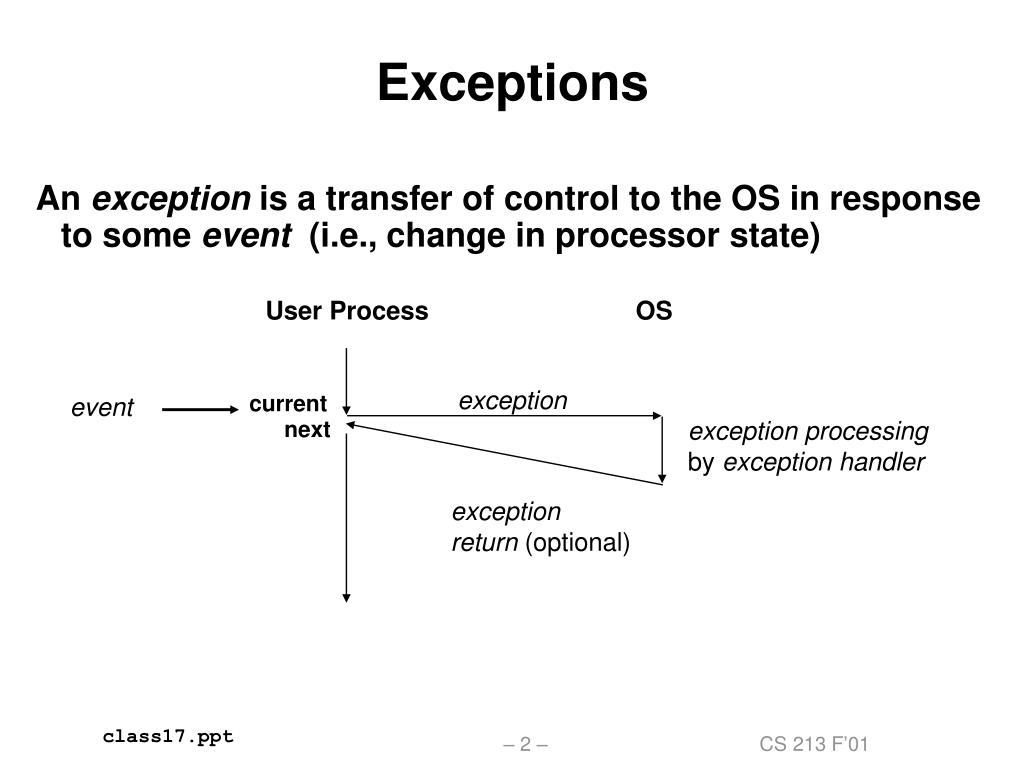 Exceptions

An exception is a transfer of control to the OS in response to some event (i.e., change in processor state)

User Process

OS

event

current

next

exception

exception processing by exception handler

exception return (optional)

class17.ppt

– 2 –

CS 213 F'01